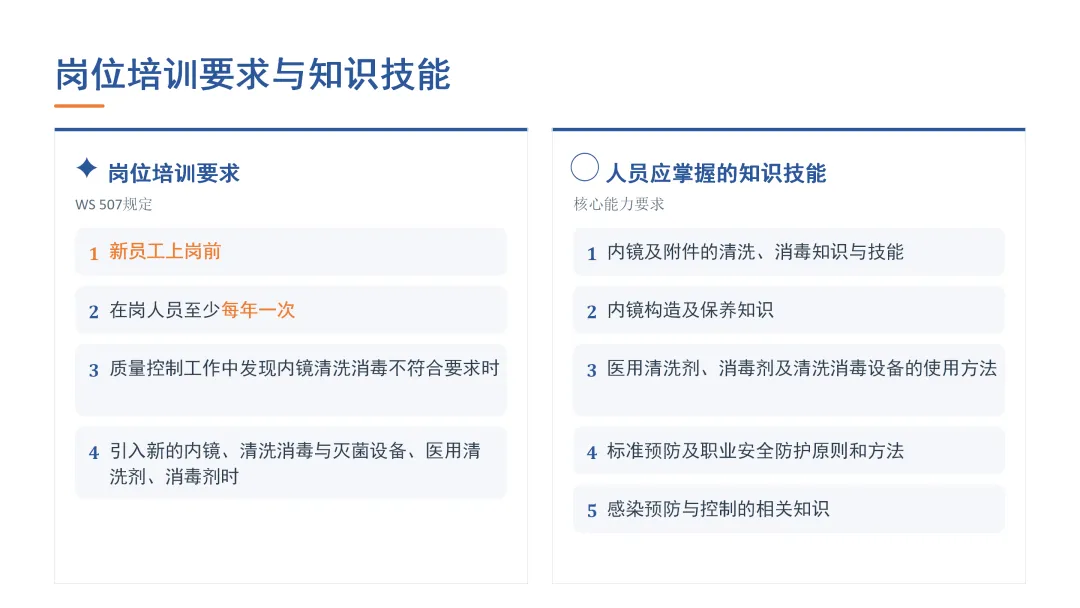 岗位培训要求与知识技能

岗位培训要求
WS 507规定

1 新员工上岗前

2 在岗人员至少每年一次

3 质量控制工作中发现内镜清洗消毒不符合要求时

4 引入新的内镜、清洗消毒与灭菌设备、医用清洗剂、消毒剂时

人员应掌握的知识技能
核心能力要求

1 内镜及附件的清洗、消毒知识与技能

2 内镜构造及保养知识

3 医用清洗剂、消毒剂及清洗消毒设备的使用方法

4 标准预防及职业安全防护原则和方法

5 感染预防与控制的相关知识